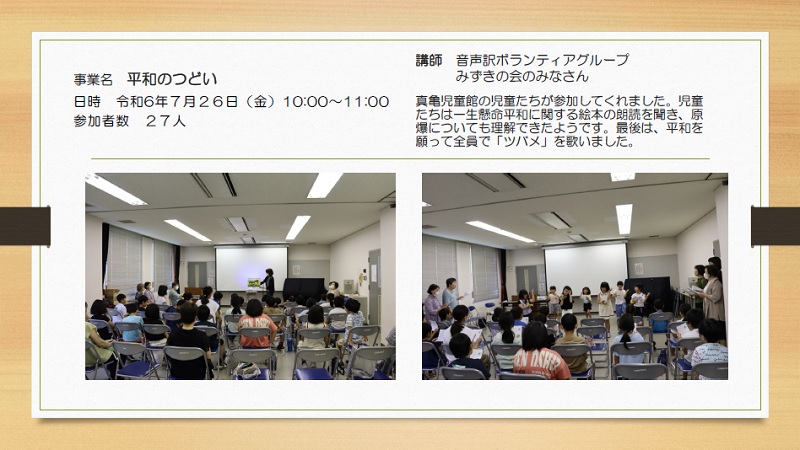 事業名　平和のつどい

日時　令和6年7月26日（金）10:00～11:00

参加者数　27人

講師　音声訳ボランティアグループ
みずきの会のみなさん

真亀児童館の児童たちが参加してくれました。児童たちは一生懸命平和に関する絵本の朗読を聞き、原爆についても理解できたようです。最後は、平和を願って全員で「ツバメ」を歌いました。